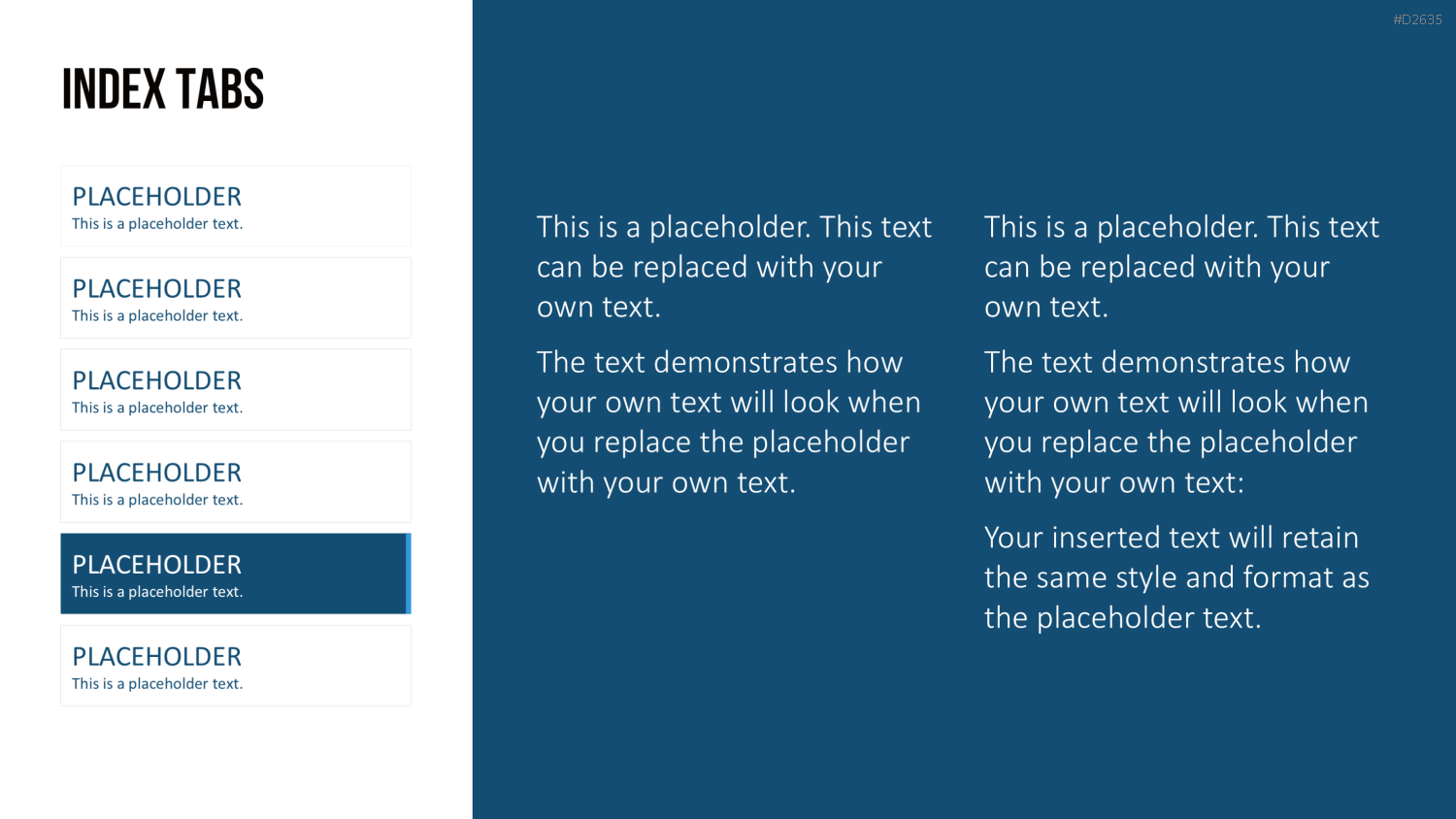 #D2635

INDEX TABS

PLACEHOLDER
This is a placeholder text.

PLACEHOLDER
This is a placeholder text.

PLACEHOLDER
This is a placeholder text.

PLACEHOLDER
This is a placeholder text.

PLACEHOLDER
This is a placeholder text.

PLACEHOLDER
This is a placeholder text.

This is a placeholder. This text can be replaced with your own text.

The text demonstrates how your own text will look when you replace the placeholder with your own text.

This is a placeholder. This text can be replaced with your own text.

The text demonstrates how your own text will look when you replace the placeholder with your own text:

Your inserted text will retain the same style and format as the placeholder text.